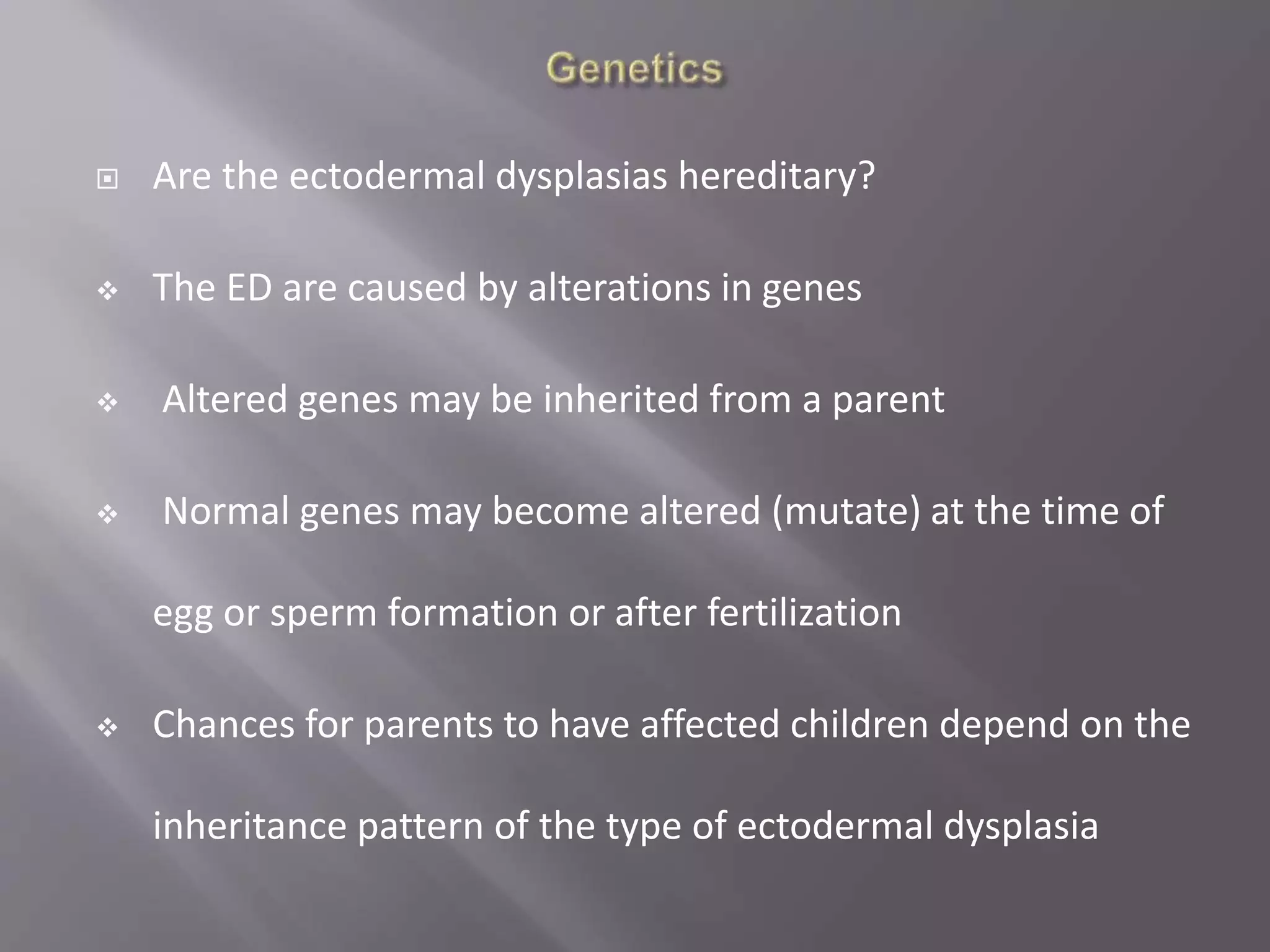 Genetics

Are the ectodermal dysplasias hereditary?

The ED are caused by alterations in genes

Altered genes may be inherited from a parent

Normal genes may become altered (mutate) at the time of egg or sperm formation or after fertilization

Chances for parents to have affected children depend on the inheritance pattern of the type of ectodermal dysplasia